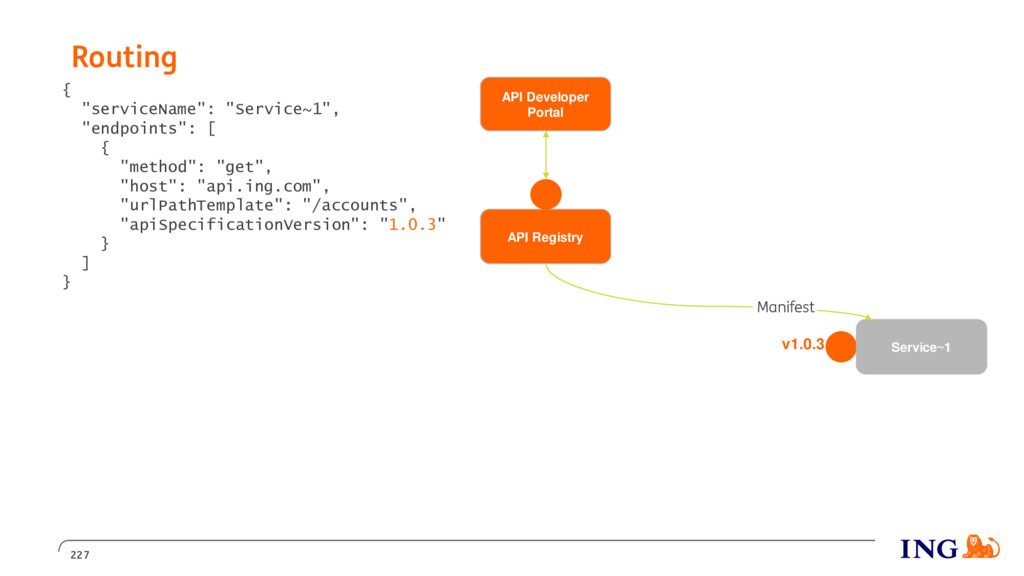 Routing

{
  "serviceName": "Service~1",
  "endpoints": [
    {
      "method": "get",
      "host": "api.ing.com",
      "urlPathTemplate": "/accounts",
      "apiSpecificationVersion": "1.0.3"
    }
  ]
}

API Developer Portal

API Registry

Manifest

v1.0.3

Service~1

227

ING